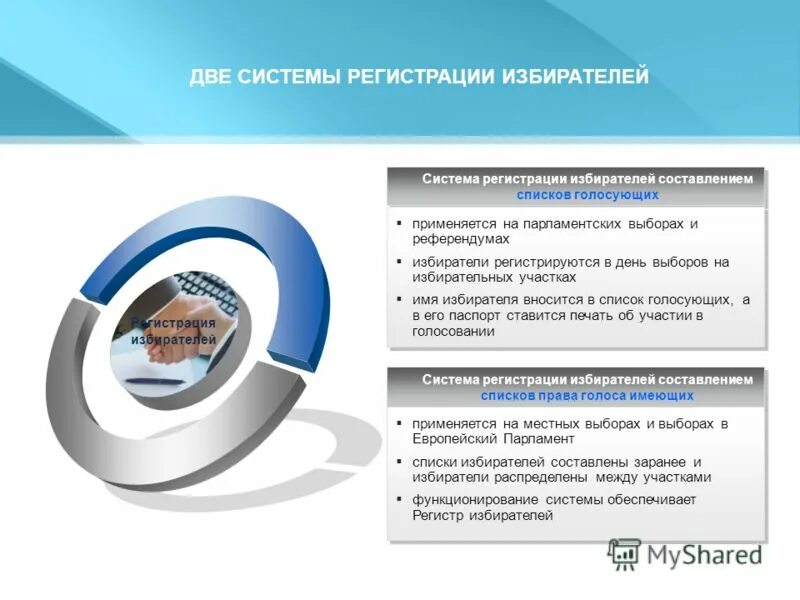 ДВЕ СИСТЕМЫ РЕГИСТРАЦИИ ИЗБИРАТЕЛЕЙ

Регистрация избирателей

Система регистрации избирателей составлением списков голосующих

▪ применяется на парламентских выборах и референдумах

▪ избиратели регистрируются в день выборов на избирательных участках

▪ имя избирателя вносится в список голосующих, а в его паспорт ставится печать об участии в голосовании

Система регистрации избирателей составлением списков права голоса имеющих

▪ применяется на местных выборах и выборах в Европейский Парламент

▪ списки избирателей составлены заранее и избиратели распределены между участками

▪ функционирование системы обеспечивает Регистр избирателей

MyShared